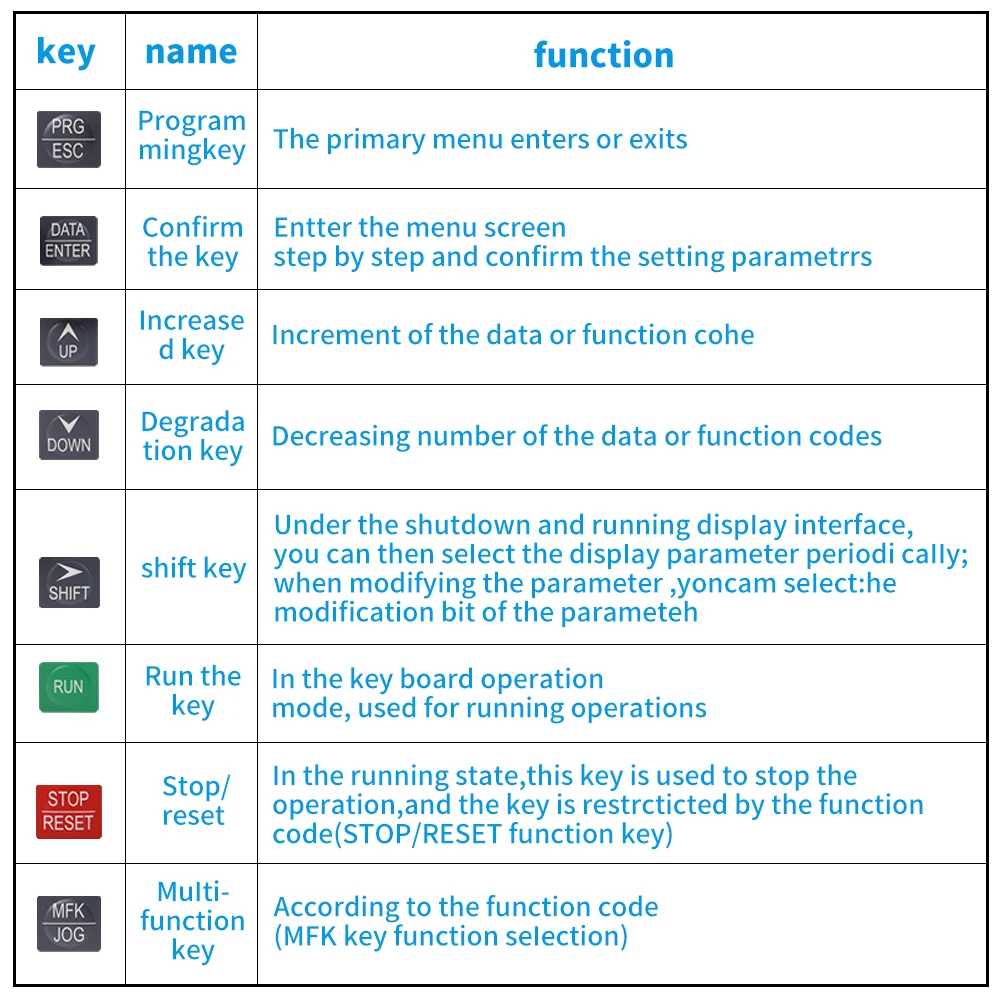 | key | name | function |
|---|---|---|
| PRG ESC | Program mingkey | The primary menu enters or exits |
| DATA ENTER | Confirm the key | Entter the menu screen step by step and confirm the setting parametrrs |
| UP | Increase d key | Increment of the data or function cohe |
| DOWN | Degrada tion key | Decreasing number of the data or function codes |
| SHIFT | shift key | Under the shutdown and running display interface, you can then select the display parameter periodi cally; when modifying the parameter ,yoncam select:he modification bit of the parameteh |
| RUN | Run the key | In the key board operation mode, used for running operations |
| STOP RESET | Stop/ reset | In the running state,this key is used to stop the operation,and the key is restrcticted by the function code(STOP/RESET function key) |
| MFK JOG | Multi-function key | According to the function code (MFK key function selection) |